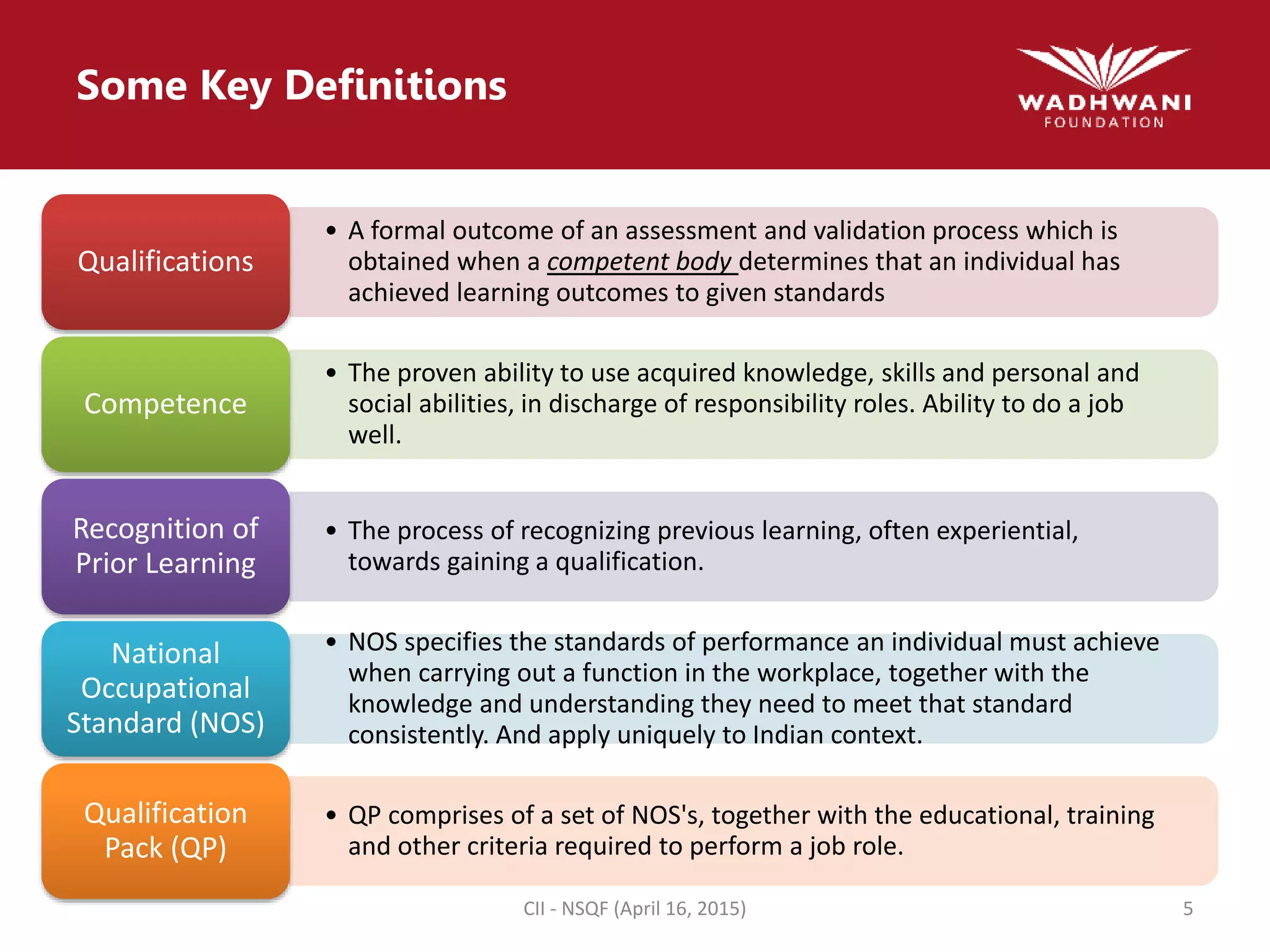 Some Key Definitions

WADHWANI
FOUNDATION

Qualifications

• A formal outcome of an assessment and validation process which is obtained when a competent body determines that an individual has achieved learning outcomes to given standards

Competence

• The proven ability to use acquired knowledge, skills and personal and social abilities, in discharge of responsibility roles. Ability to do a job well.

Recognition of Prior Learning

• The process of recognizing previous learning, often experiential, towards gaining a qualification.

National Occupational Standard (NOS)

• NOS specifies the standards of performance an individual must achieve when carrying out a function in the workplace, together with the knowledge and understanding they need to meet that standard consistently. And apply uniquely to Indian context.

Qualification Pack (QP)

• QP comprises of a set of NOS's, together with the educational, training and other criteria required to perform a job role.

CII - NSQF (April 16, 2015)

5